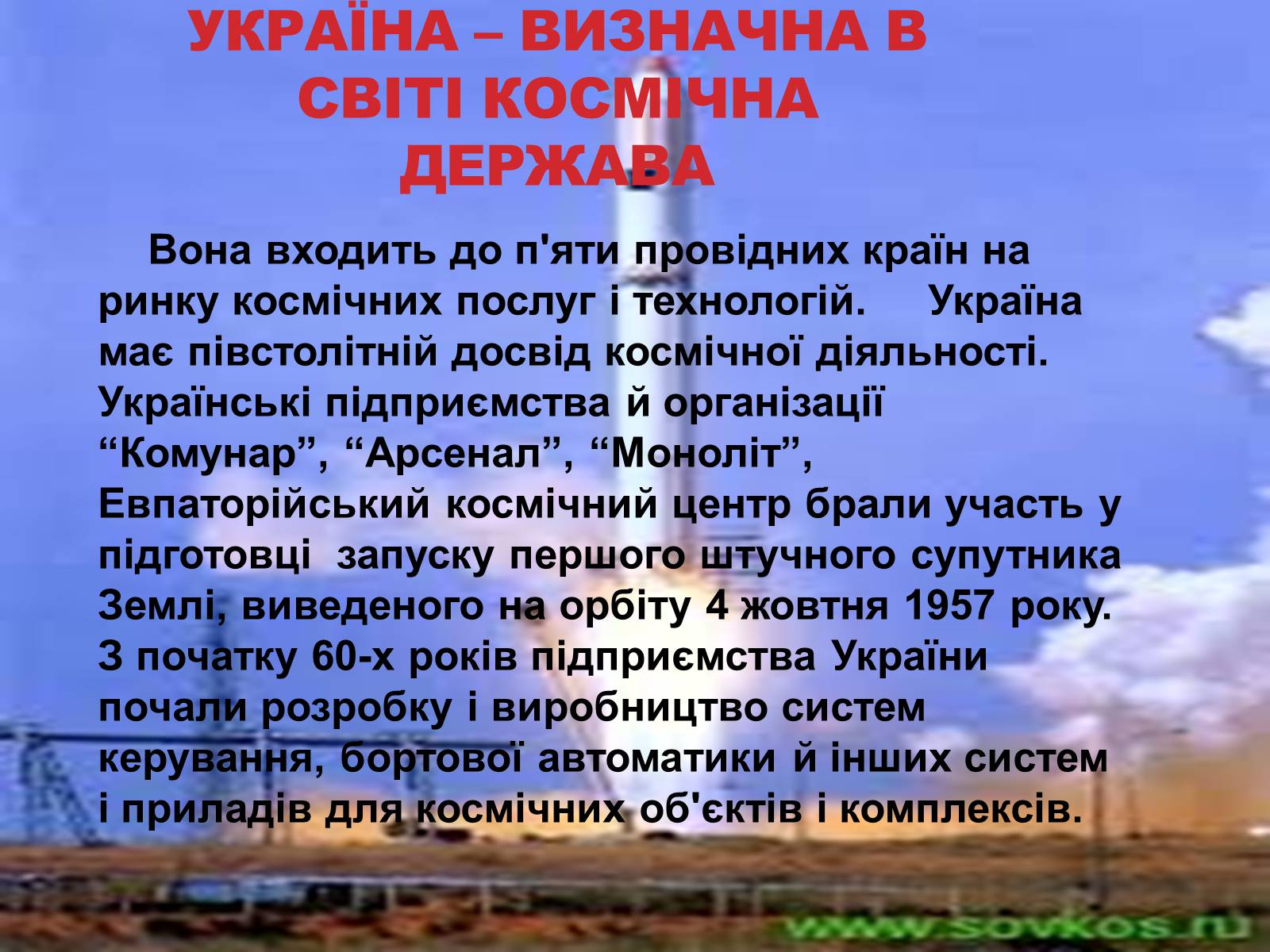 УКРАЇНА – ВИЗНАЧНА В СВІТІ КОСМІЧНА ДЕРЖАВА

Вона входить до п'яти провідних країн на ринку космічних послуг і технологій. Україна має півстолітній досвід космічної діяльності. Українські підприємства й організації “Комунар”, “Арсенал”, “Моноліт”, Евпаторійський космічний центр брали участь у підготовці запуску першого штучного супутника Землі, виведеного на орбіту 4 жовтня 1957 року. З початку 60-х років підприємства України почали розробку і виробництво систем керування, бортової автоматики й інших систем і приладів для космічних об'єктів і комплексів.

www.sovkos.ru